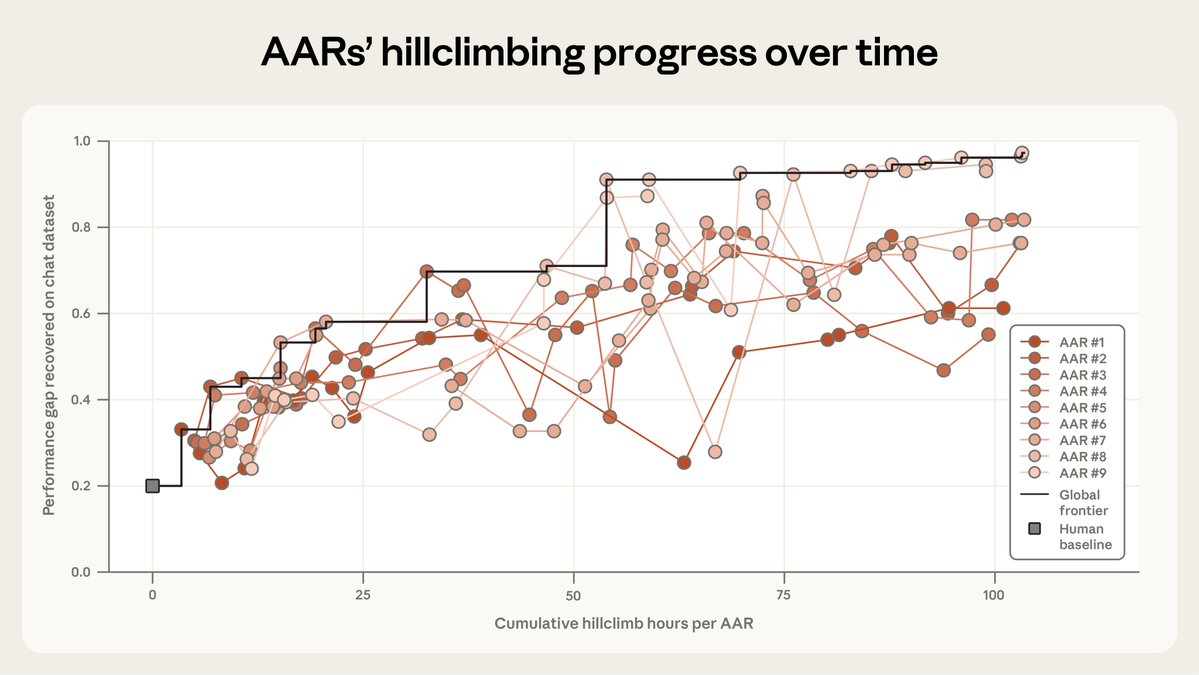 AARs' hillclimbing progress over time

Performance gap recovered on chat dataset

1.0
0.8
0.6
0.4
0.2
0.0

0
25
50
75
100

Cumulative hillclimb hours per AAR

AAR #1
AAR #2
AAR #3
AAR #4
AAR #5
AAR #6
AAR #7
AAR #8
AAR #9
Global frontier
Human baseline